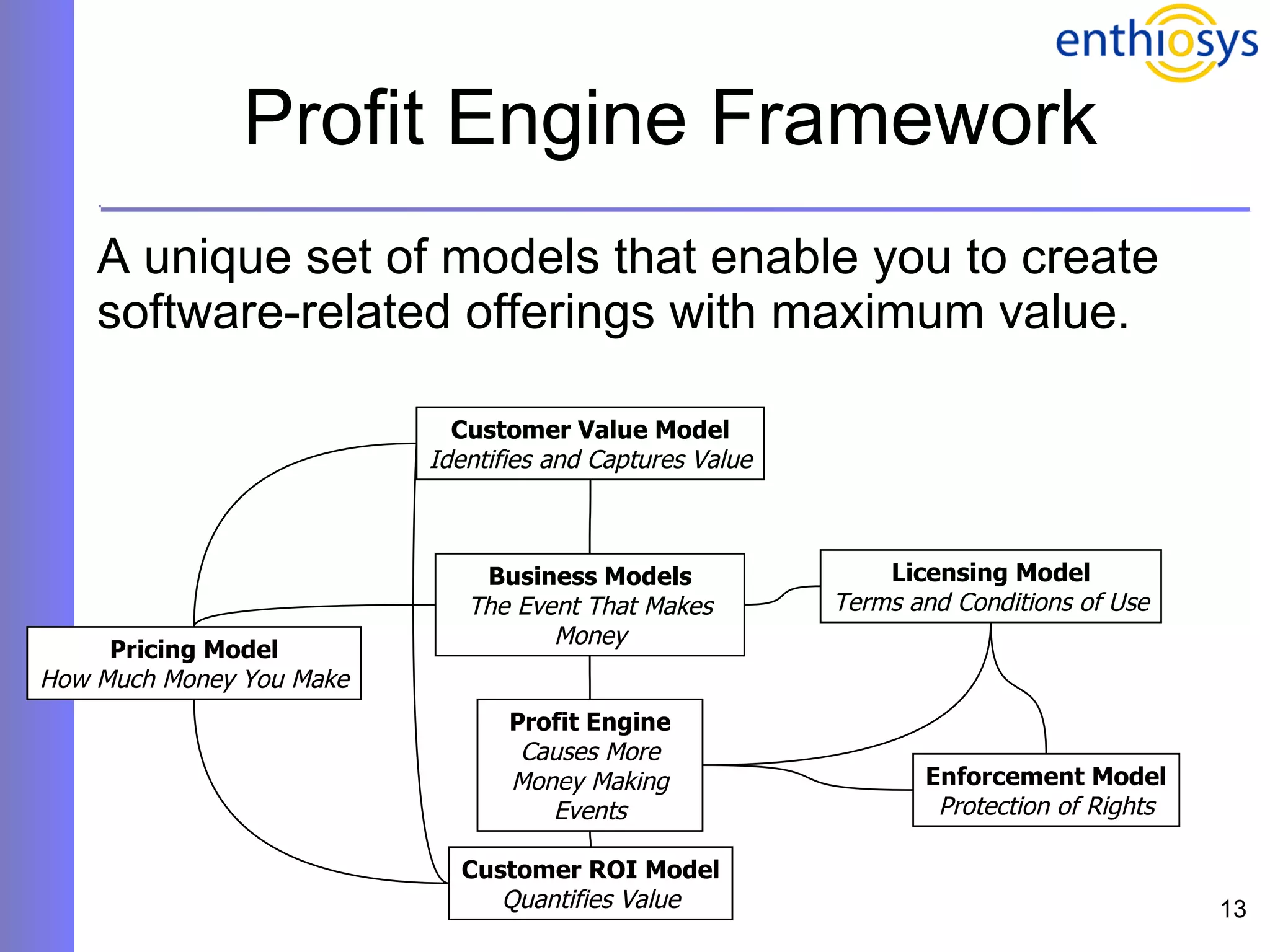 enthiosys

Profit Engine Framework

A unique set of models that enable you to create software-related offerings with maximum value.

Customer Value Model
Identifies and Captures Value

Business Models
The Event That Makes Money

Licensing Model
Terms and Conditions of Use

Pricing Model
How Much Money You Make

Profit Engine
Causes More Money Making Events

Enforcement Model
Protection of Rights

Customer ROI Model
Quantifies Value

13